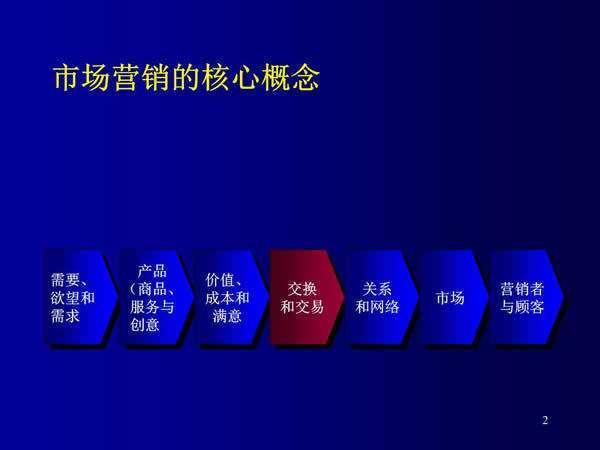 市场营销的核心概念

需要、欲望和需求

产品（商品、服务与创意

价值、成本和满意

交换和交易

关系和网络

市场

营销者与顾客

2